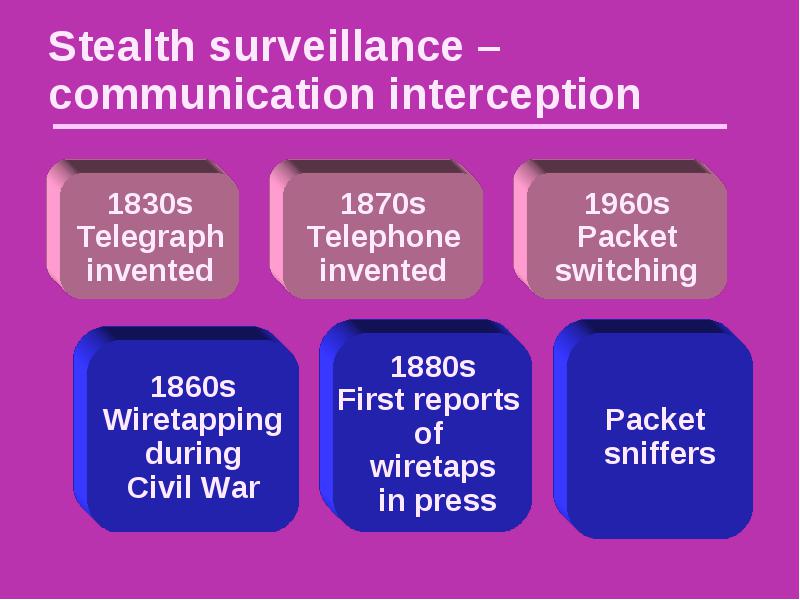 Stealth surveillance – communication interception

1830s Telegraph invented

1870s Telephone invented

1960s Packet switching

1860s Wiretapping during Civil War

1880s First reports of wiretaps in press

Packet sniffers